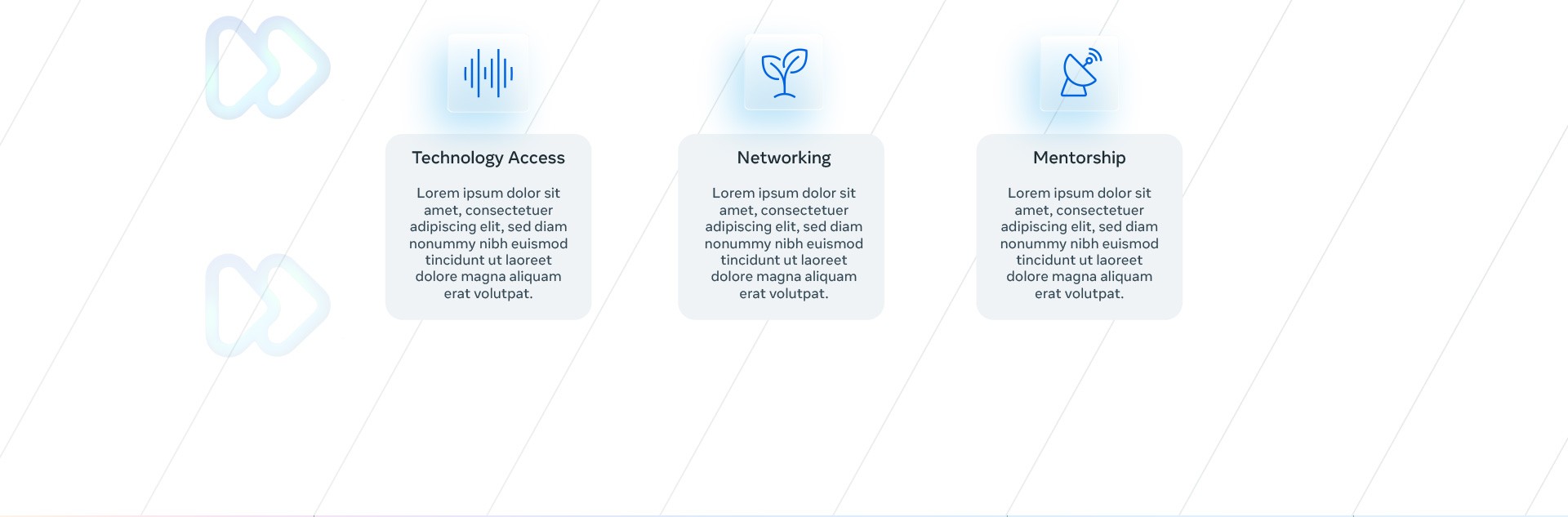 Technology Access

Lorem ipsum dolor sit amet, consectetuer adipiscing elit, sed diam nonummy nibh euismod tincidunt ut laoreet dolore magna aliquam erat volutpat.

Networking

Lorem ipsum dolor sit amet, consectetuer adipiscing elit, sed diam nonummy nibh euismod tincidunt ut laoreet dolore magna aliquam erat volutpat.

Mentorship

Lorem ipsum dolor sit amet, consectetuer adipiscing elit, sed diam nonummy nibh euismod tincidunt ut laoreet dolore magna aliquam erat volutpat.